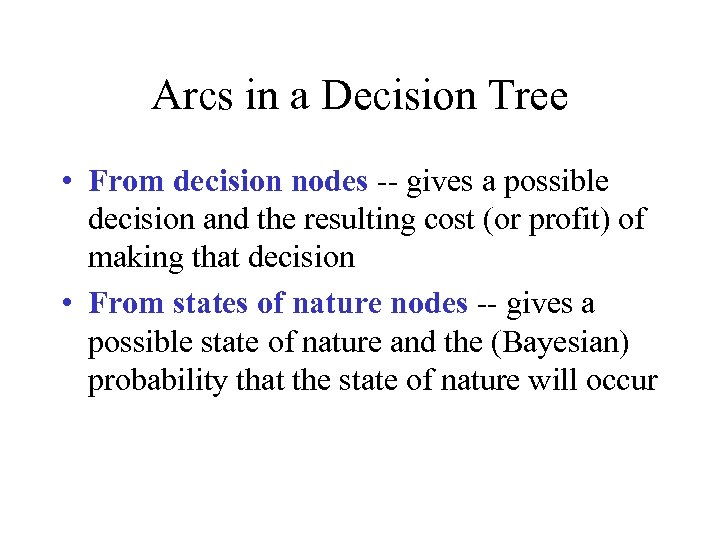 Arcs in a Decision Tree

• From decision nodes -- gives a possible decision and the resulting cost (or profit) of making that decision

• From states of nature nodes -- gives a possible state of nature and the (Bayesian) probability that the state of nature will occur